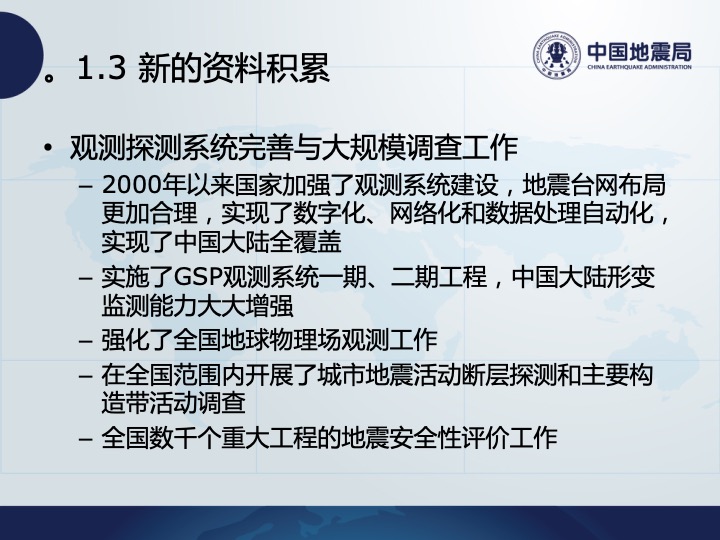 。1.3 新的资料积累

中国地震局
CHINA EARTHQUAKE ADMINISTRATION

• 观测探测系统完善与大规模调查工作
– 2000年以来国家加强了观测系统建设，地震台网布局更加合理，实现了数字化、网络化和数据处理自动化，实现了中国大陆全覆盖
– 实施了GSP观测系统一期、二期工程，中国大陆形变监测能力大大增强
– 强化了全国地球物理场观测工作
– 在全国范围内开展了城市地震活动断层探测和主要构造带活动调查
– 全国数千个重大工程的地震安全性评价工作